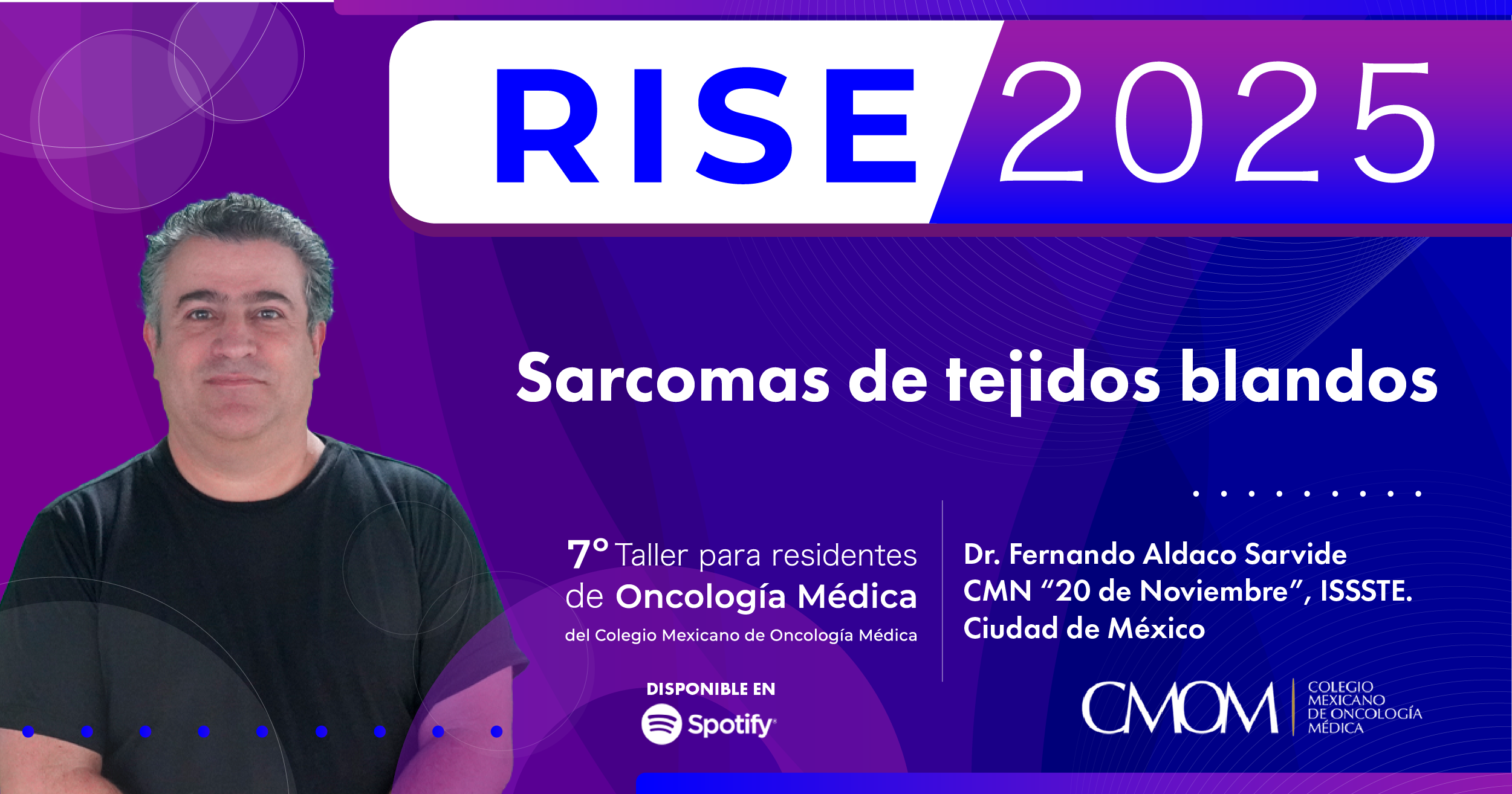 RISE 2025

Sarcomas de tejidos blandos

7° Taller para residentes de Oncología Médica
del Colegio Mexicano de Oncología Médica

DISPONIBLE EN
Spotify

Dr. Fernando Aldaco Sarvide
CMN “20 de Noviembre”, ISSSTE.
Ciudad de México

CMOM
COLEGIO MEXICANO DE ONCOLOGÍA MÉDICA